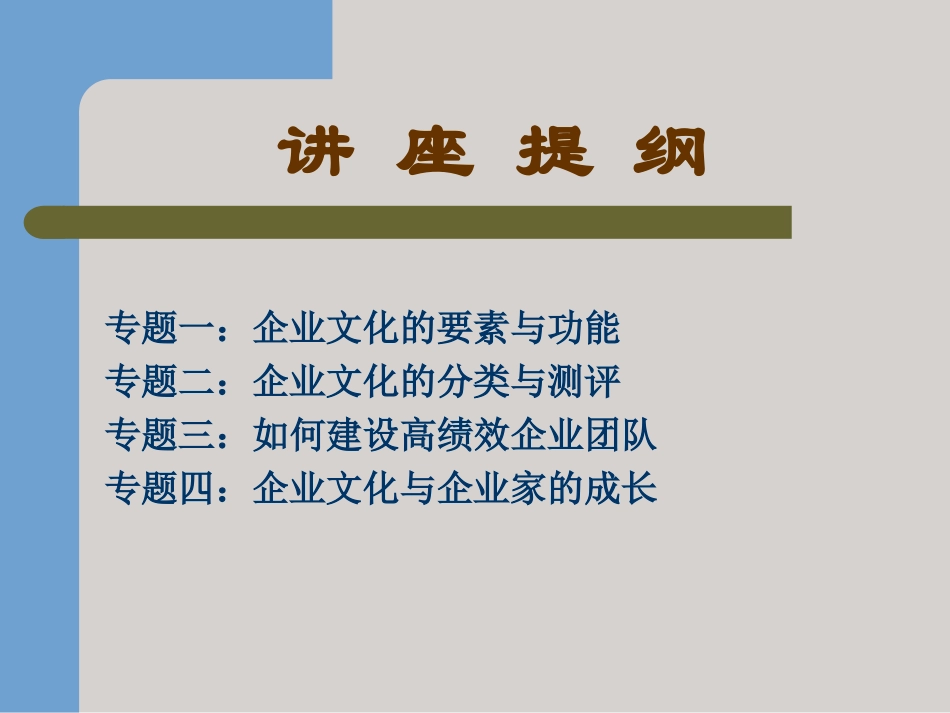 讲 座 提 纲

专题一：企业文化的要素与功能
专题二：企业文化的分类与测评
专题三：如何建设高绩效企业团队
专题四：企业文化与企业家的成长